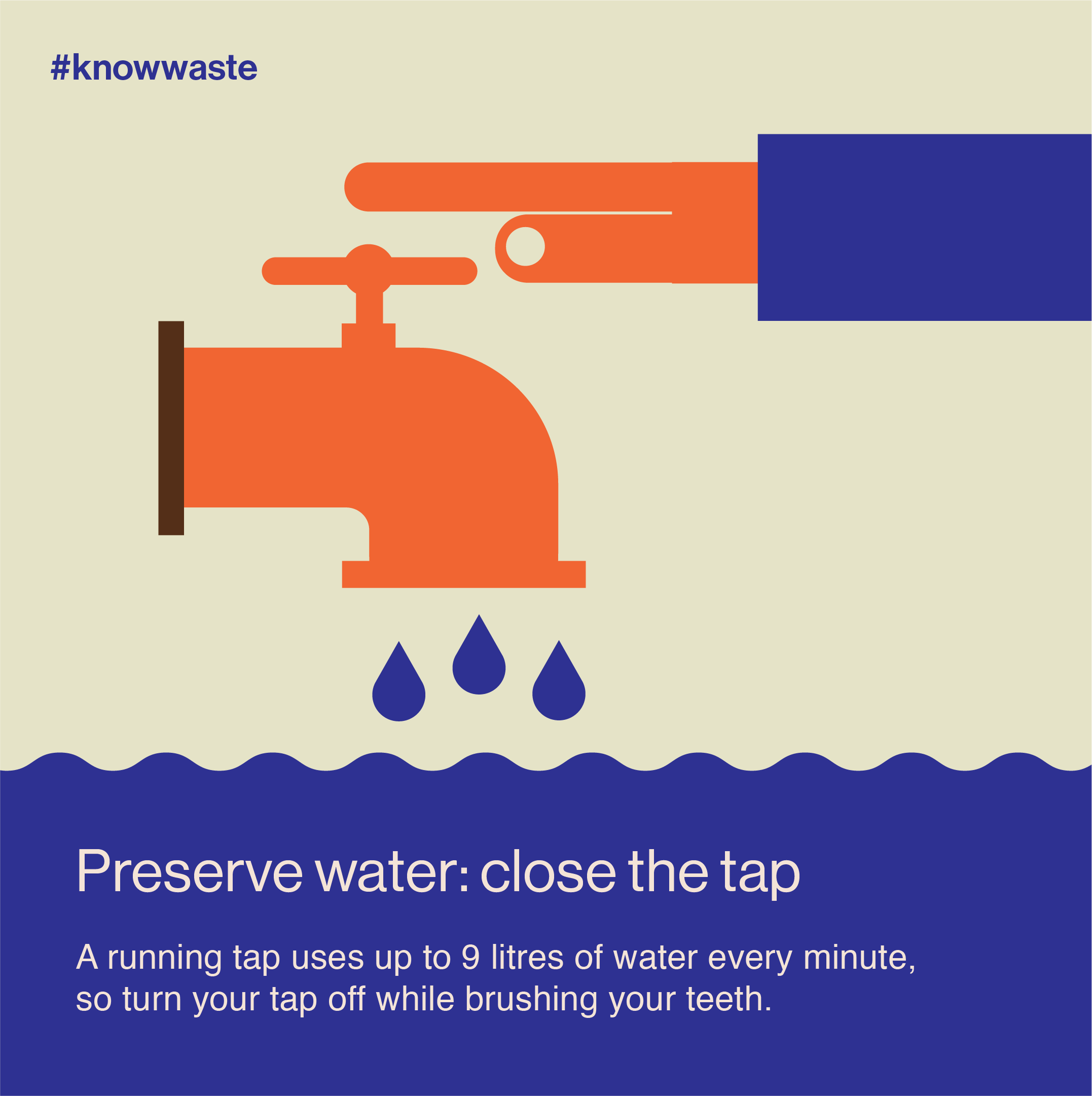 #knowwaste

Preserve water: close the tap

A running tap uses up to 9 litres of water every minute, so turn your tap off while brushing your teeth.